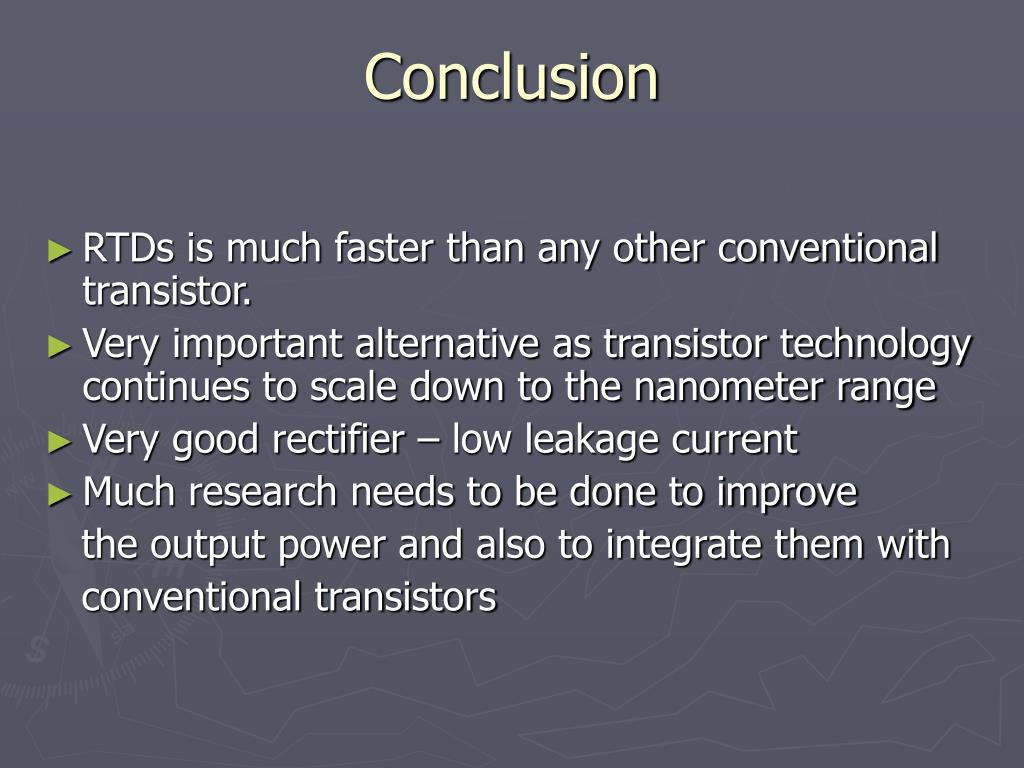 Conclusion

► RTDs is much faster than any other conventional transistor.

► Very important alternative as transistor technology continues to scale down to the nanometer range

► Very good rectifier – low leakage current

► Much research needs to be done to improve the output power and also to integrate them with conventional transistors